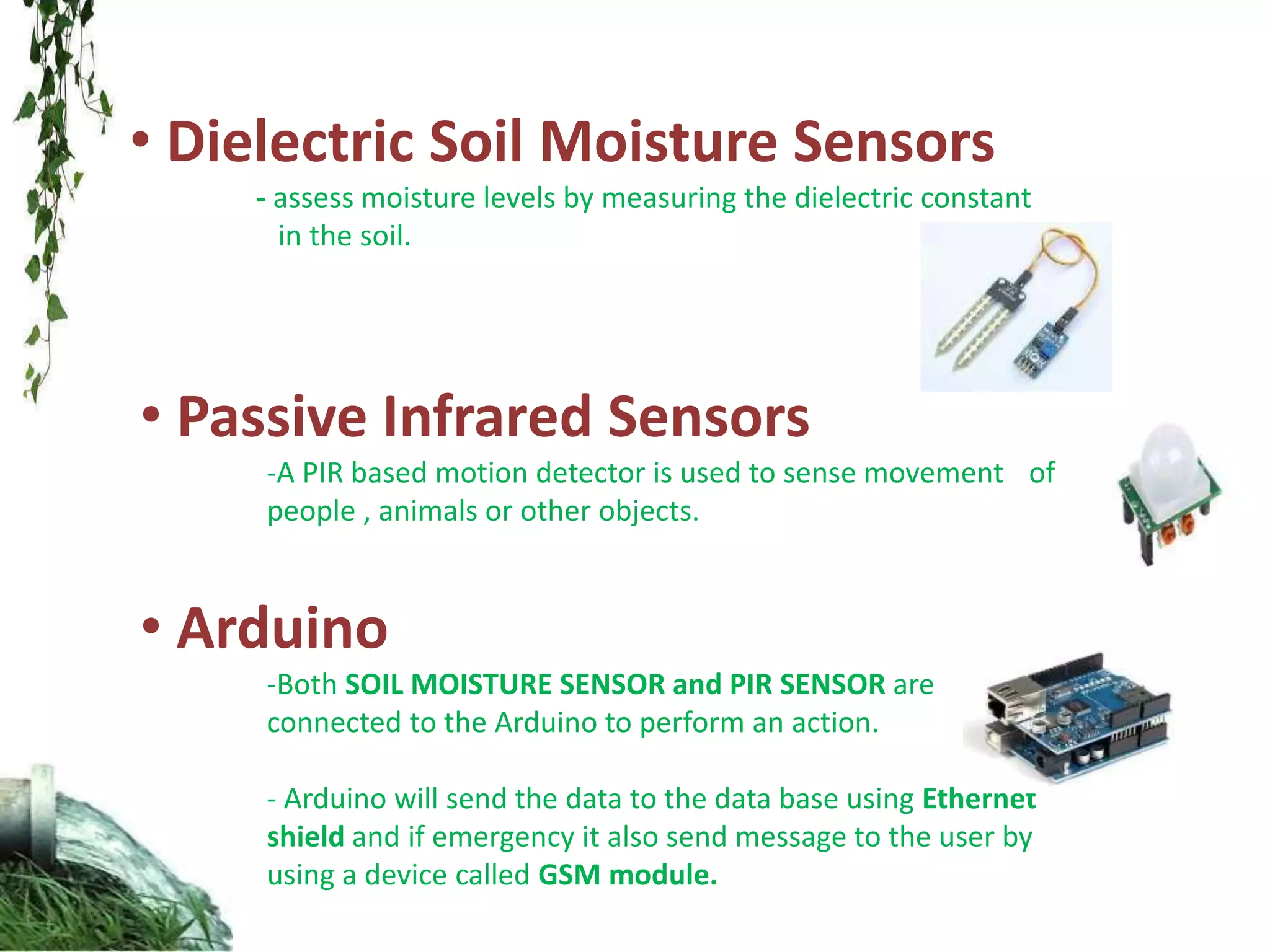 • Dielectric Soil Moisture Sensors

- assess moisture levels by measuring the dielectric constant in the soil.

• Passive Infrared Sensors

-A PIR based motion detector is used to sense movement of people , animals or other objects.

• Arduino

-Both SOIL MOISTURE SENSOR and PIR SENSOR are connected to the Arduino to perform an action.

- Arduino will send the data to the data base using Ethernet shield and if emergency it also send message to the user by using a device called GSM module.